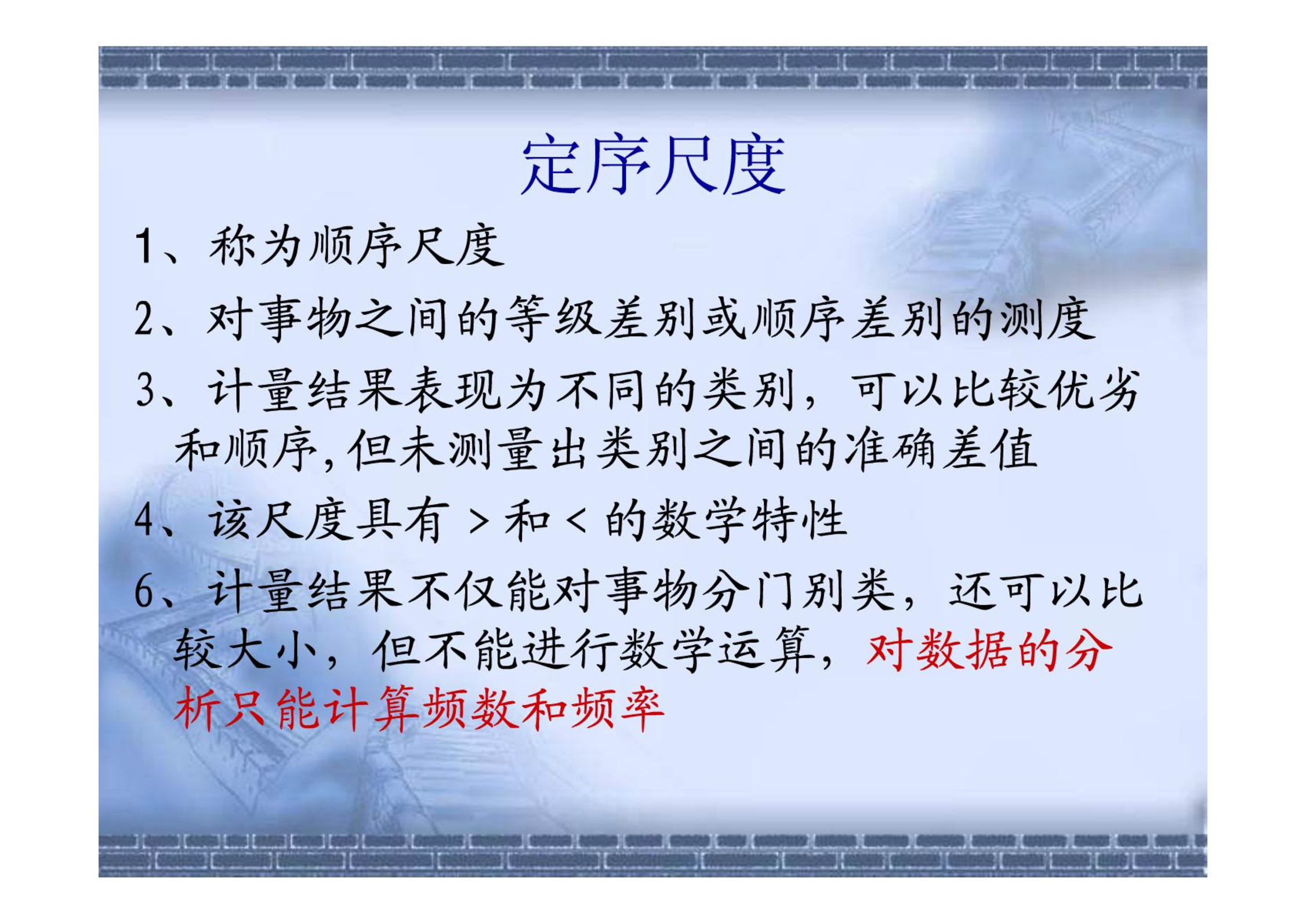 定序尺度

1、称为顺序尺度

2、对事物之间的等级差别或顺序差别的测度

3、计量结果表现为不同的类别，可以比较优劣和顺序，但未测量出类别之间的准确差值

4、该尺度具有 > 和 < 的数学特性

6、计量结果不仅能对事物分门别类，还可以比较大小，但不能进行数学运算，对数据的分析只能计算频数和频率